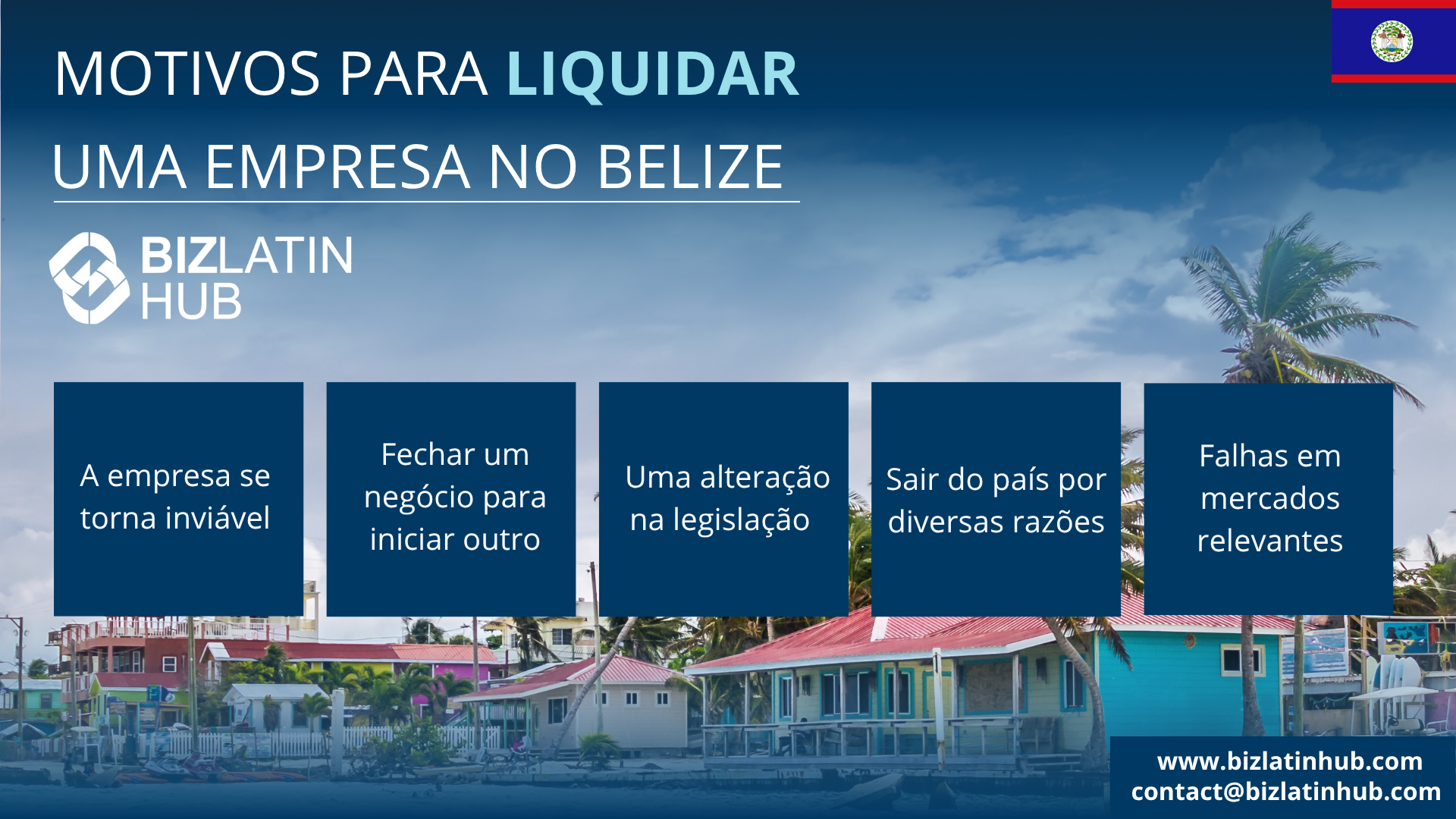 MOTIVOS PARA LIQUIDAR
UMA EMPRESA NO BELIZE

BIZLATIN HUB

A empresa se torna inviável

Fechar um negócio para iniciar outro

Uma alteração na legislação

Sair do país por diversas razões

Falhas em mercados relevantes

www.bizlatinhub.com
contact@bizlatinhub.com